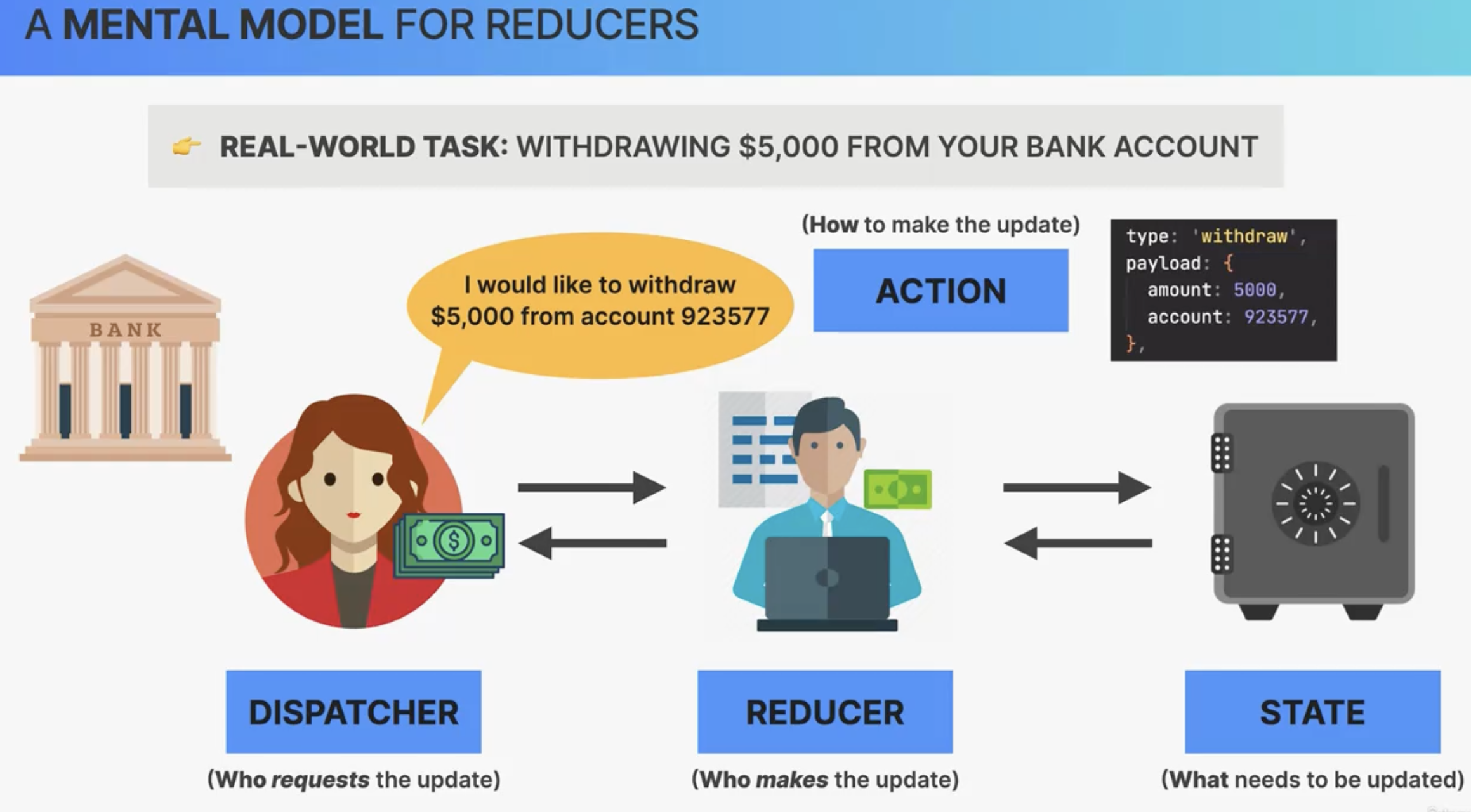 A MENTAL MODEL FOR REDUCERS

REAL-WORLD TASK: WITHDRAWING $5,000 FROM YOUR BANK ACCOUNT

BANK

I would like to withdraw $5,000 from account 923577

(How to make the update)

ACTION

type: 'withdraw',
payload: {
amount: 5000,
account: 923577,
},

DISPATCHER

(Who requests the update)

REDUCER

(Who makes the update)

STATE

(What needs to be updated)